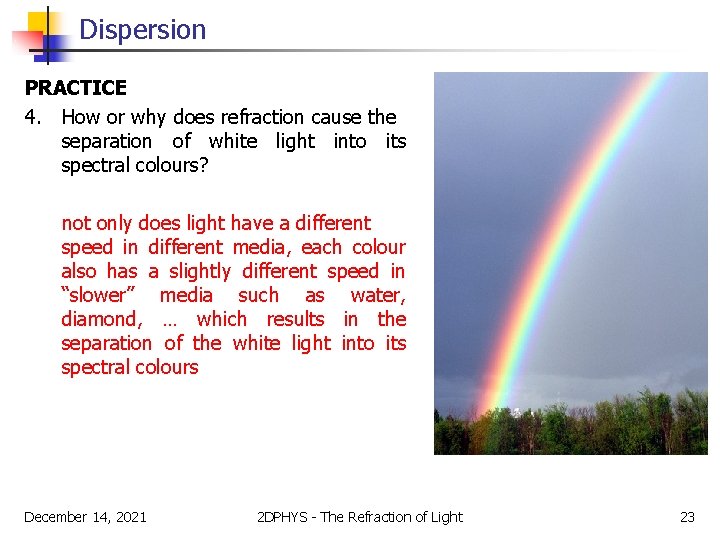 Dispersion

PRACTICE

4. How or why does refraction cause the separation of white light into its spectral colours?

not only does light have a different speed in different media, each colour also has a slightly different speed in “slower” media such as water, diamond, … which results in the separation of the white light into its spectral colours

December 14, 2021

2DPHYS - The Refraction of Light

23